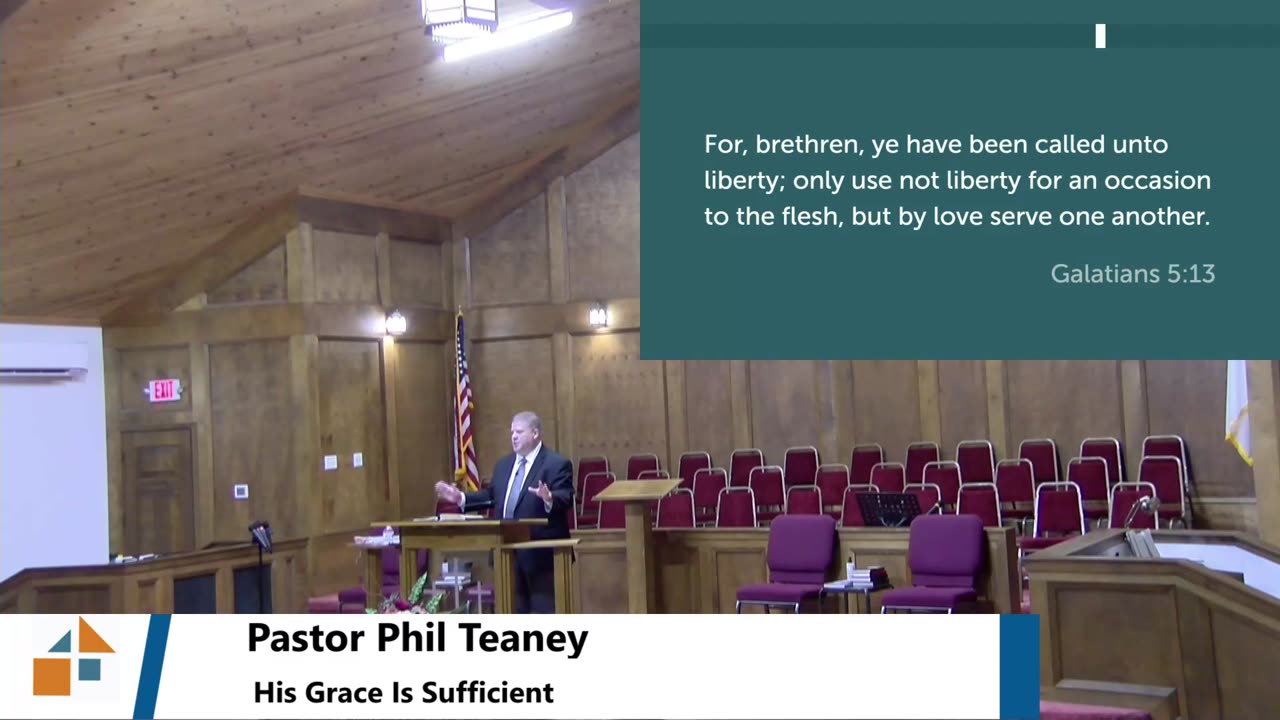 For, brethren, ye have been called unto liberty; only use not liberty for an occasion to the flesh, but by love serve one another.

Galatians 5:13

EXIT

Pastor Phil Teaney

His Grace Is Sufficient